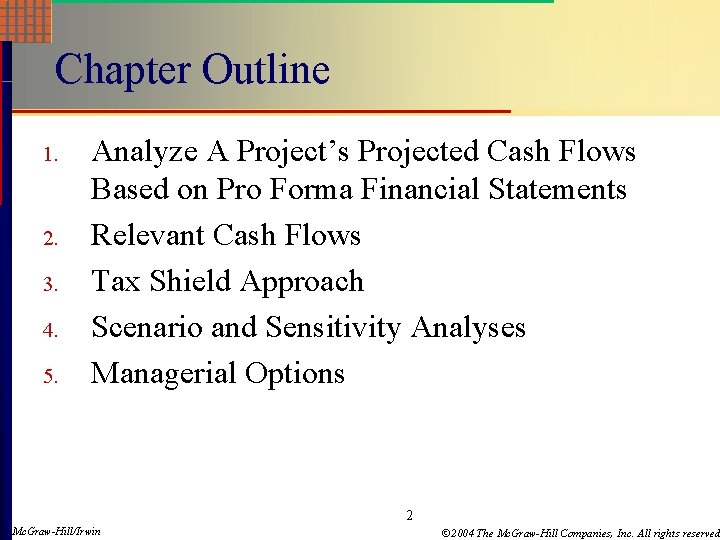 Chapter Outline

1. Analyze A Project's Projected Cash Flows Based on Pro Forma Financial Statements
2. Relevant Cash Flows
3. Tax Shield Approach
4. Scenario and Sensitivity Analyses
5. Managerial Options

2

McGraw-Hill/Irwin

©2004 The McGraw-Hill Companies, Inc. All rights reserved